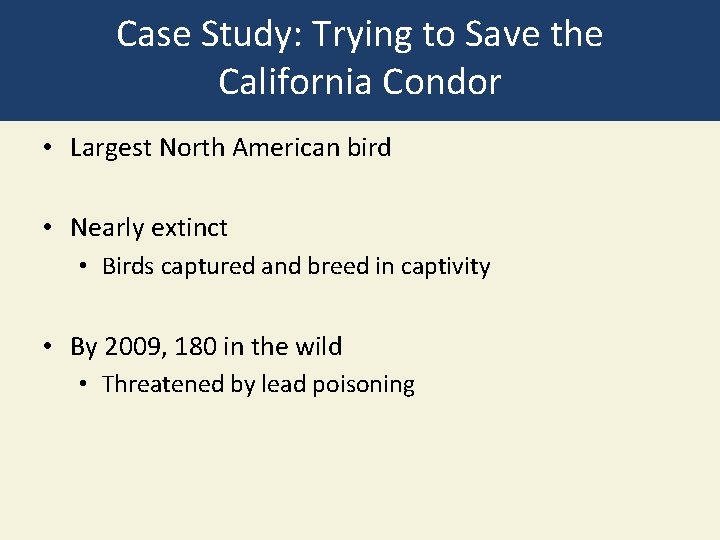 Case Study: Trying to Save the California Condor

• Largest North American bird

• Nearly extinct
  • Birds captured and breed in captivity

• By 2009, 180 in the wild
  • Threatened by lead poisoning